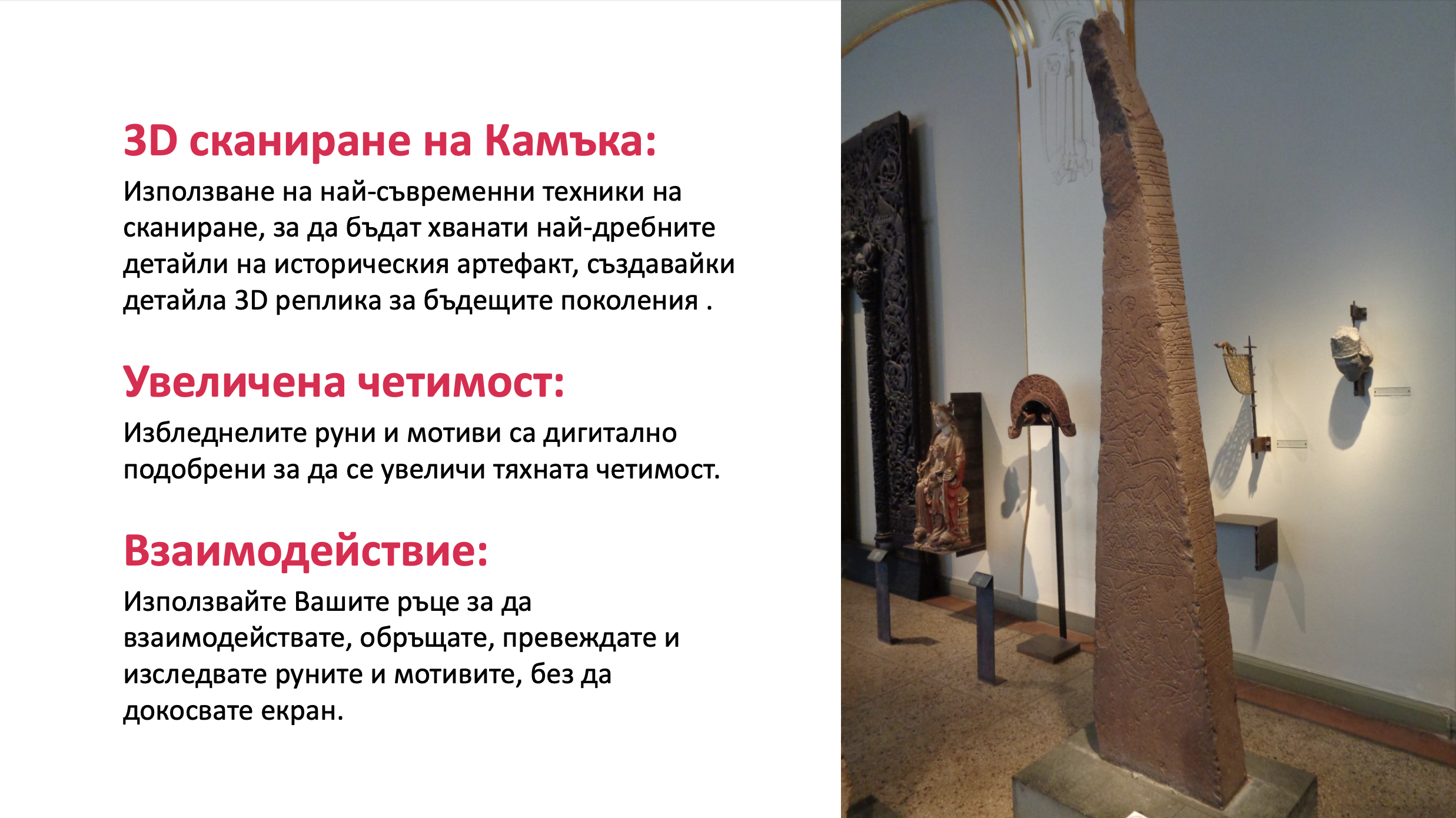 3D сканиране на Камъка:

Използване на най-съвременни техники на сканиране, за да бъдат хванати най-дребните детайли на историческия артефакт, създавайки детайла 3D реплика за бъдещите поколения .

Увеличена четимост:

Избледнелите руни и мотиви са дигитално подобрени за да се увеличи тяхната четимост.

Взаимодействие:

Използвайте Вашите ръце за да взаимодействате, обръщате, превеждате и изследвате руните и мотивите, без да докосвате екран.